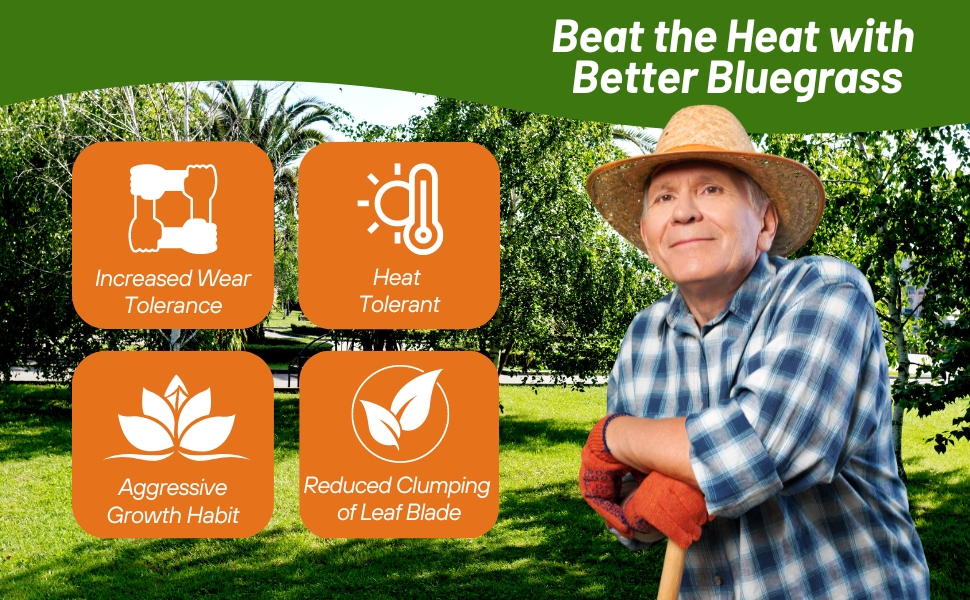 Beat the Heat with Better Bluegrass

Increased Wear Tolerance

Heat Tolerant

Aggressive Growth Habit

Reduced Clumping of Leaf Blade